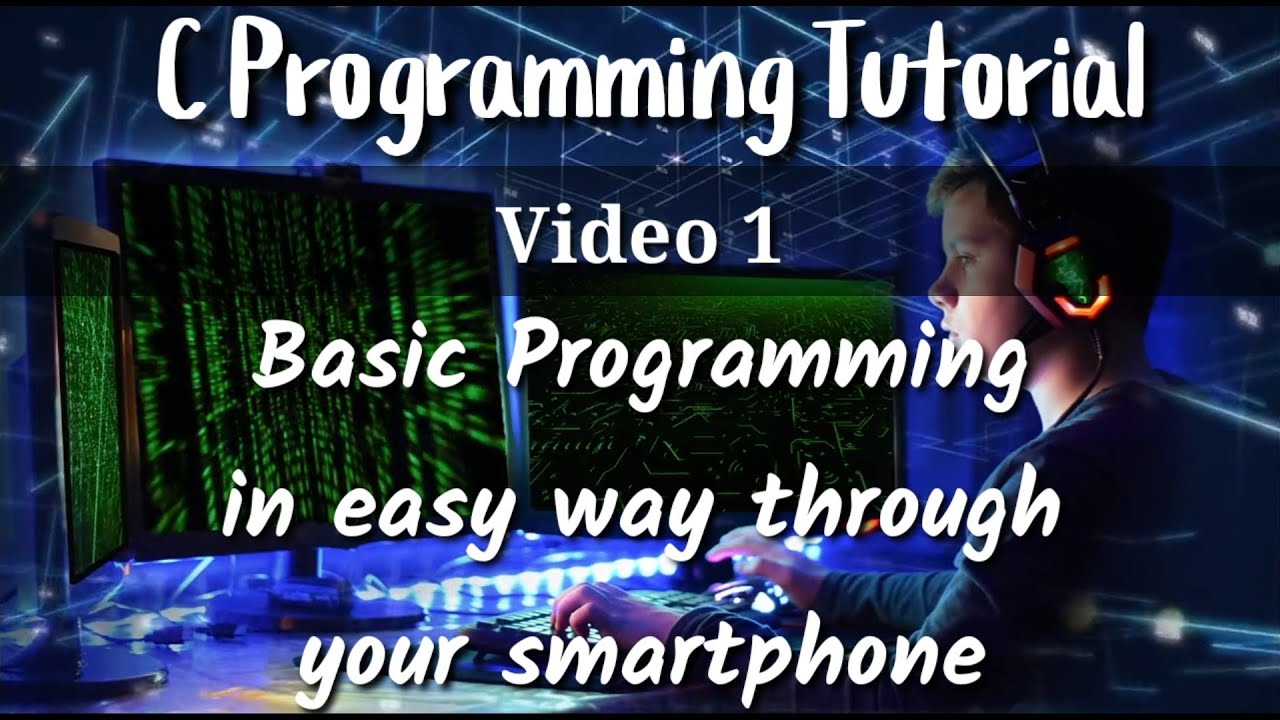 C Programming Tutorial

Video 1

Basic Programming in easy way through your smartphone